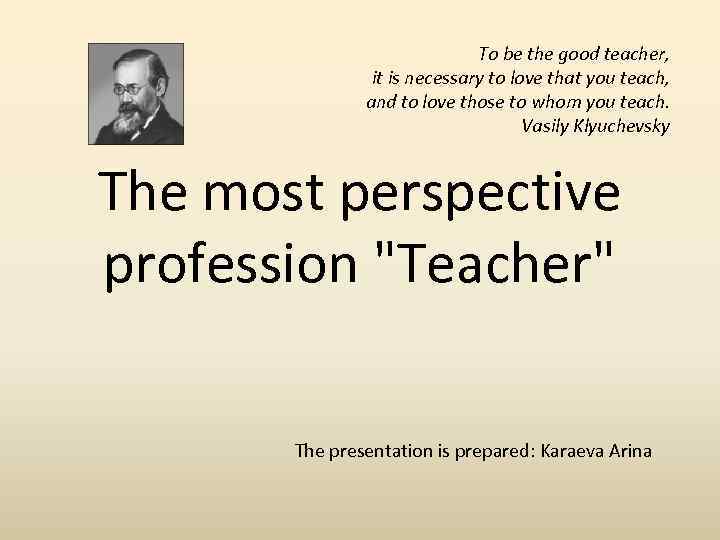 To be the good teacher,
it is necessary to love that you teach,
and to love those to whom you teach.
Vasily Klyuchevsky

The most perspective profession "Teacher"

The presentation is prepared: Karaeva Arina